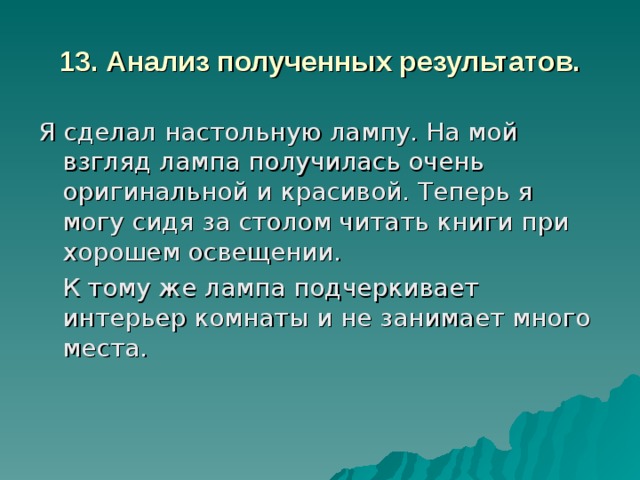 13. Анализ полученных результатов.

Я сделал настольную лампу. На мой взгляд лампа получилась очень оригинальной и красивой. Теперь я могу сидя за столом читать книги при хорошем освещении.

К тому же лампа подчеркивает интерьер комнаты и не занимает много места.